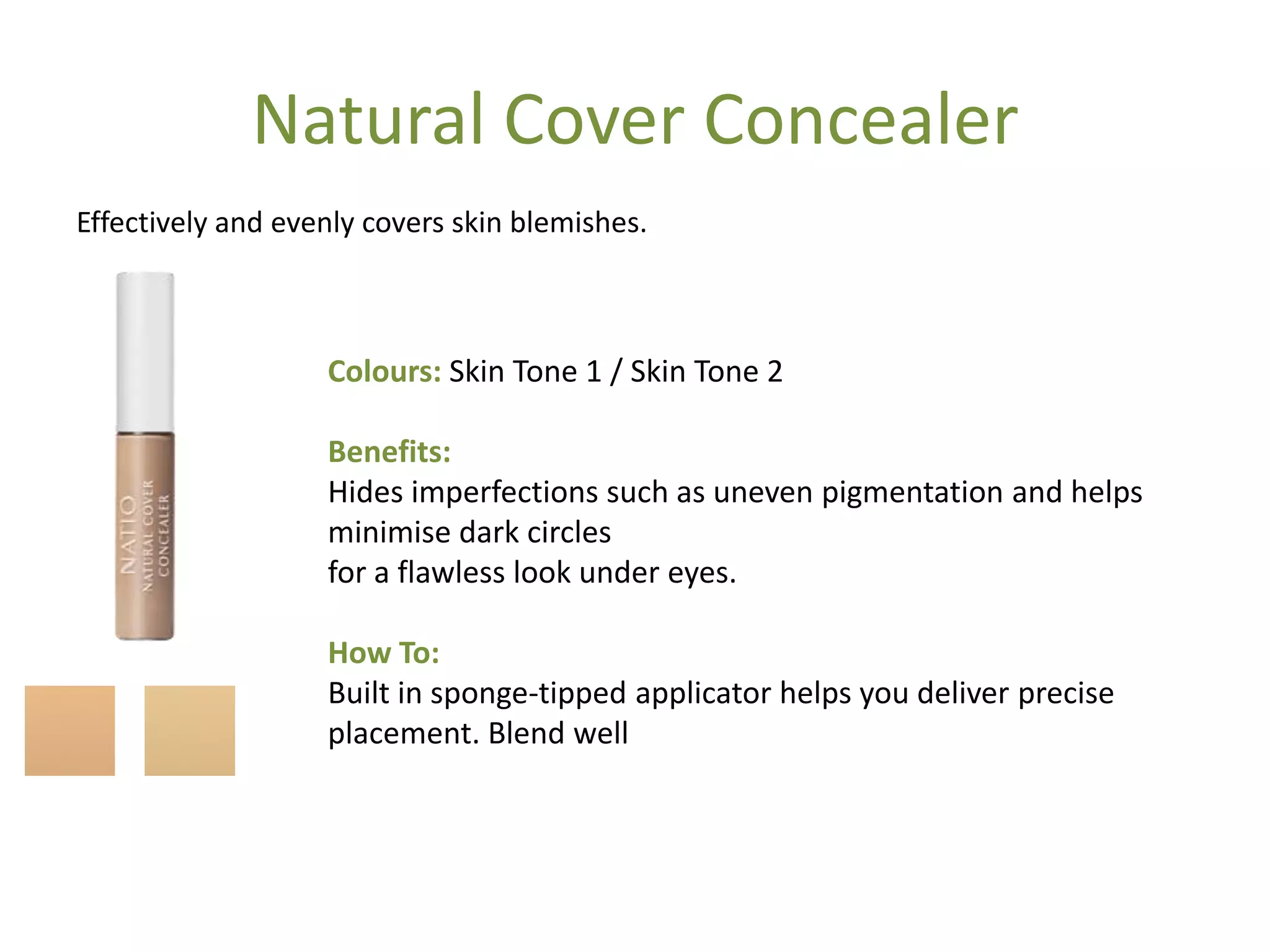 Natural Cover Concealer

Effectively and evenly covers skin blemishes.

NATIO
NATURAL COVER
CONCEALER

Colours: Skin Tone 1 / Skin Tone 2

Benefits:
Hides imperfections such as uneven pigmentation and helps minimise dark circles
for a flawless look under eyes.

How To:
Built in sponge-tipped applicator helps you deliver precise placement. Blend well